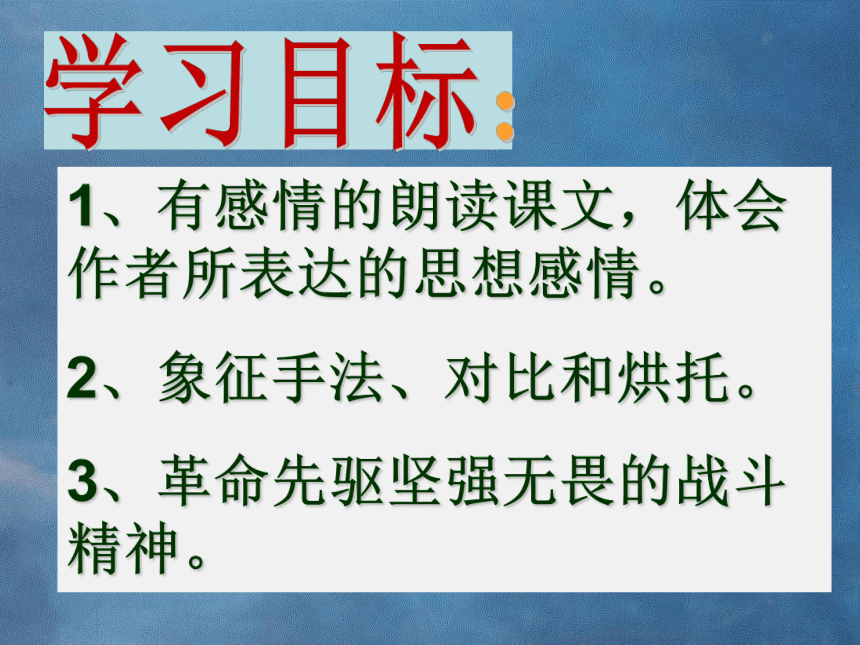 学习目标:

1、有感情的朗读课文，体会作者所表达的思想感情。

2、象征手法、对比和烘托。

3、革命先驱坚强无畏的战斗精神。